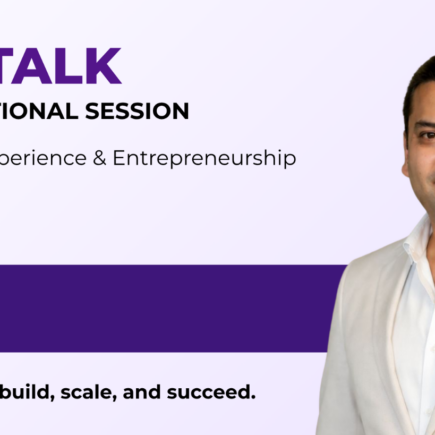 TALK

TIONAL SESSION

perience & Entrepreneurship

build, scale, and succeed.